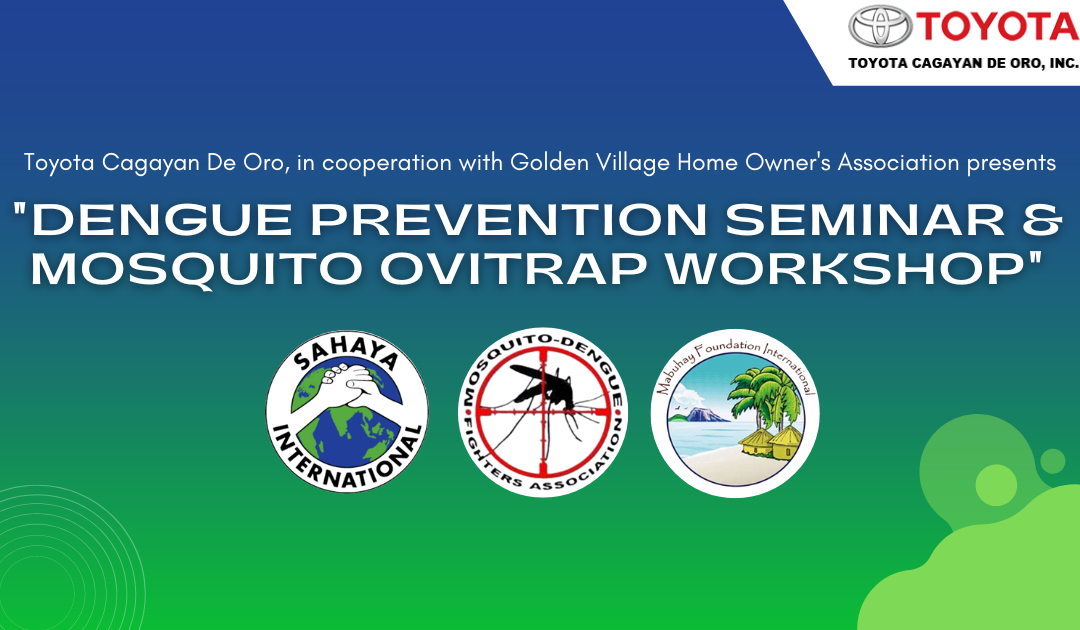 TOYOTA
TOYOTA CAGAYAN DE ORO, INC.

Toyota Cagayan De Oro, in cooperation with Golden Village Home Owner's Association presents

"DENGUE PREVENTION SEMINAR & MOSQUITO OVITRAP WORKSHOP"

SAHAYA INTERNATIONAL

MOSQUITO-DENGUE FIGHTERS ASSOCIATION

Mabuhay Foundation International